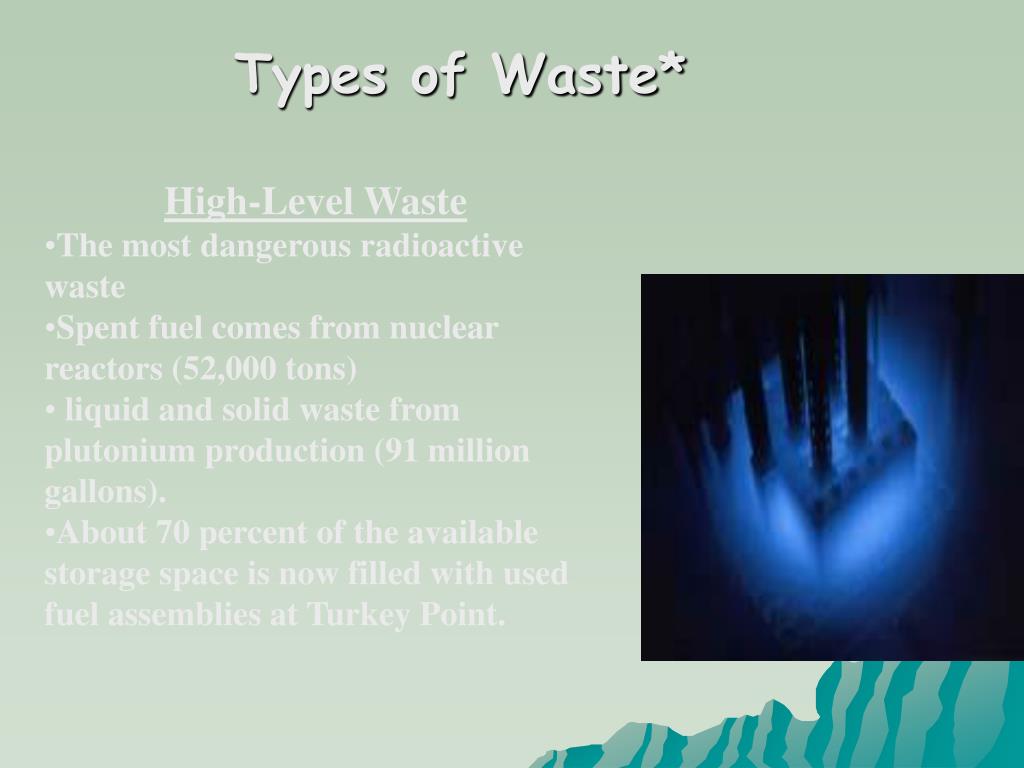 Types of Waste*

High-Level Waste

•The most dangerous radioactive waste

•Spent fuel comes from nuclear reactors (52,000 tons)

• liquid and solid waste from plutonium production (91 million gallons).

•About 70 percent of the available storage space is now filled with used fuel assemblies at Turkey Point.